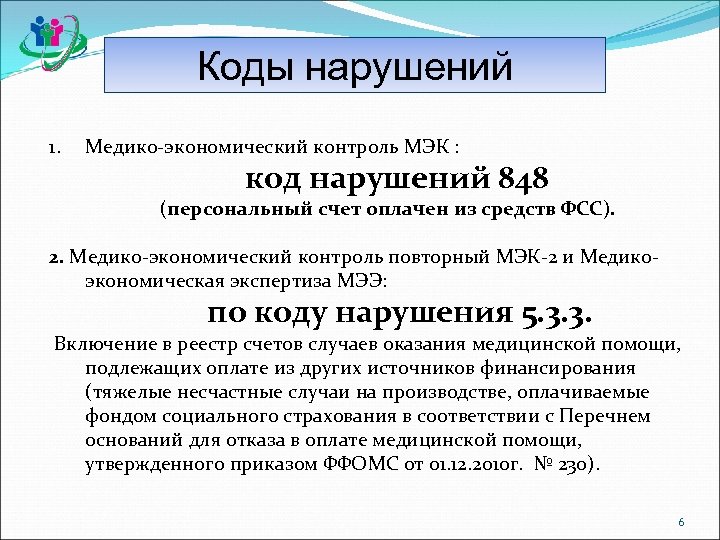 Коды нарушений

1. Медико-экономический контроль МЭК :

код нарушений 848

(персональный счет оплачен из средств ФСС).

2. Медико-экономический контроль повторный МЭК-2 и Медико-экономическая экспертиза МЭЭ:

по коду нарушения 5.3.3.

Включение в реестр счетов случаев оказания медицинской помощи, подлежащих оплате из других источников финансирования (тяжелые несчастные случаи на производстве, оплачиваемые фондом социального страхования в соответствии с Перечнем оснований для отказа в оплате медицинской помощи, утвержденного приказом ФФОМС от 01.12.2010г. № 230).

6